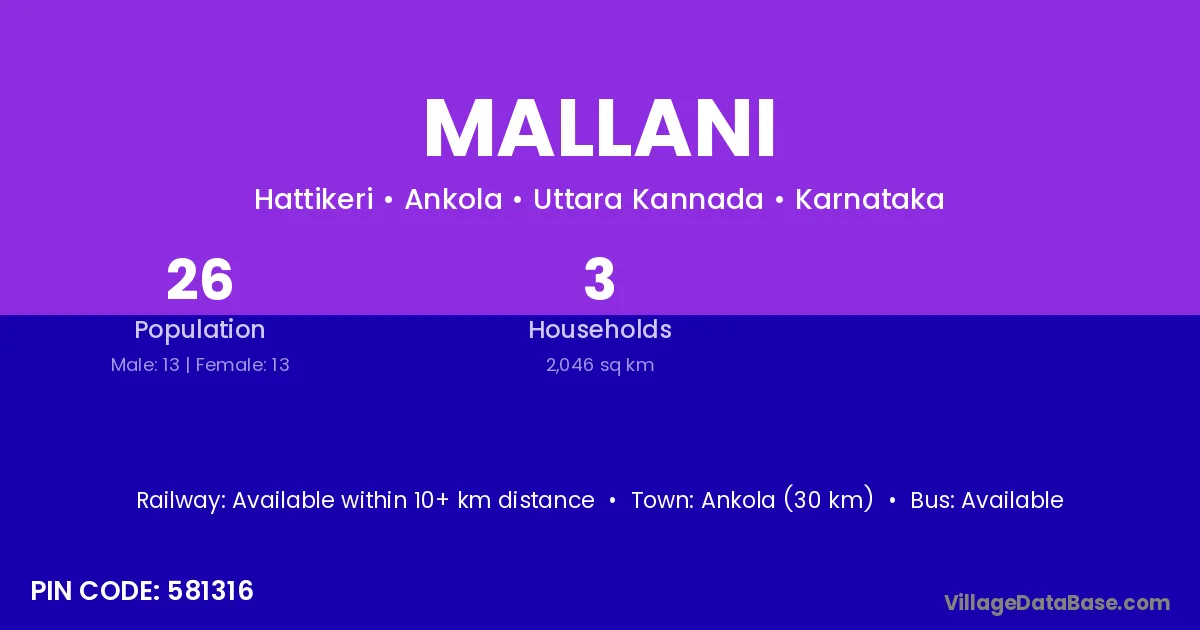 MALLANI

Hattikeri • Ankola • Uttara Kannada • Karnataka

26
Population
Male: 13 | Female: 13

3
Households
2,046 sq km

Railway: Available within 10+ km distance • Town: Ankola (30 km) • Bus: Available

PIN CODE: 581316

VillageDataBase.com